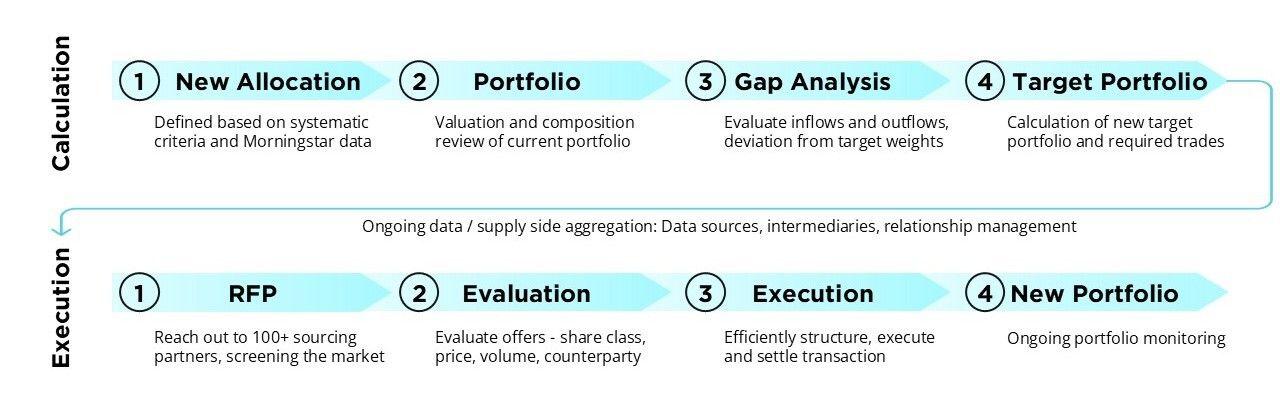 Calculation

1 New Allocation
Defined based on systematic criteria and Morningstar data

2 Portfolio
Valuation and composition review of current portfolio

3 Gap Analysis
Evaluate inflows and outflows, deviation from target weights

4 Target Portfolio
Calculation of new target portfolio and required trades

Ongoing data / supply side aggregation: Data sources, intermediaries, relationship management

Execution

1 RFP
Reach out to 100+ sourcing partners, screening the market

2 Evaluation
Evaluate offers - share class, price, volume, counterparty

3 Execution
Efficiently structure, execute and settle transaction

4 New Portfolio
Ongoing portfolio monitoring